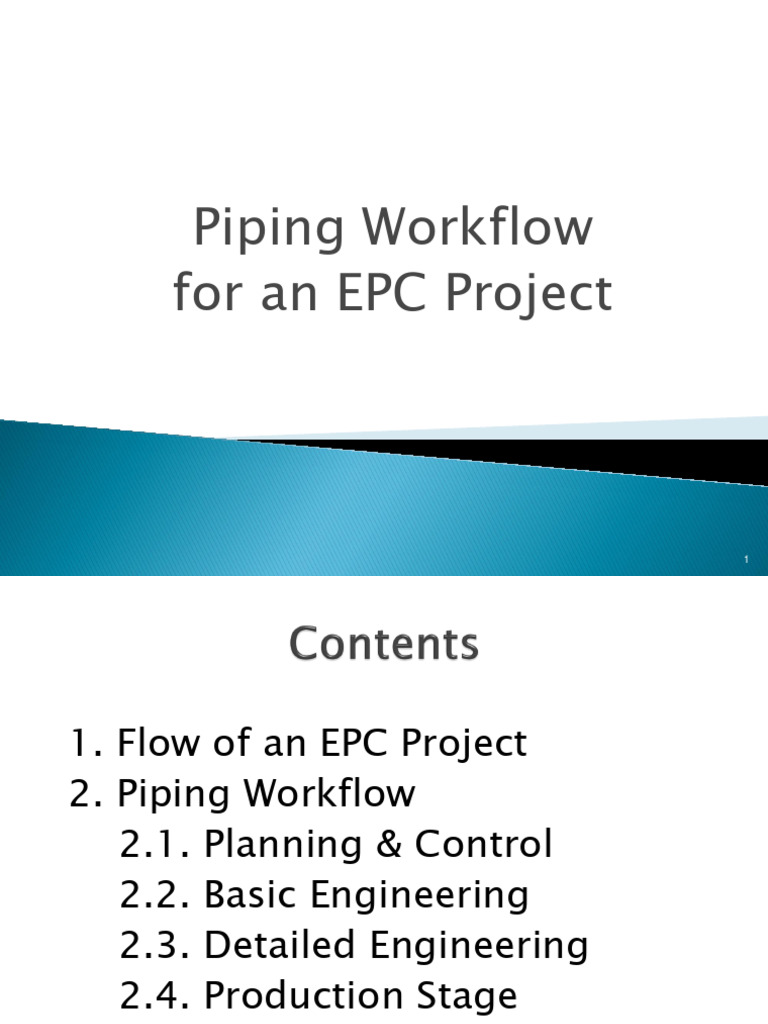 Piping Workflow for an EPC Project

1

Contents

1. Flow of an EPC Project
2. Piping Workflow
2.1. Planning & Control
2.2. Basic Engineering
2.3. Detailed Engineering
2.4. Production Stage